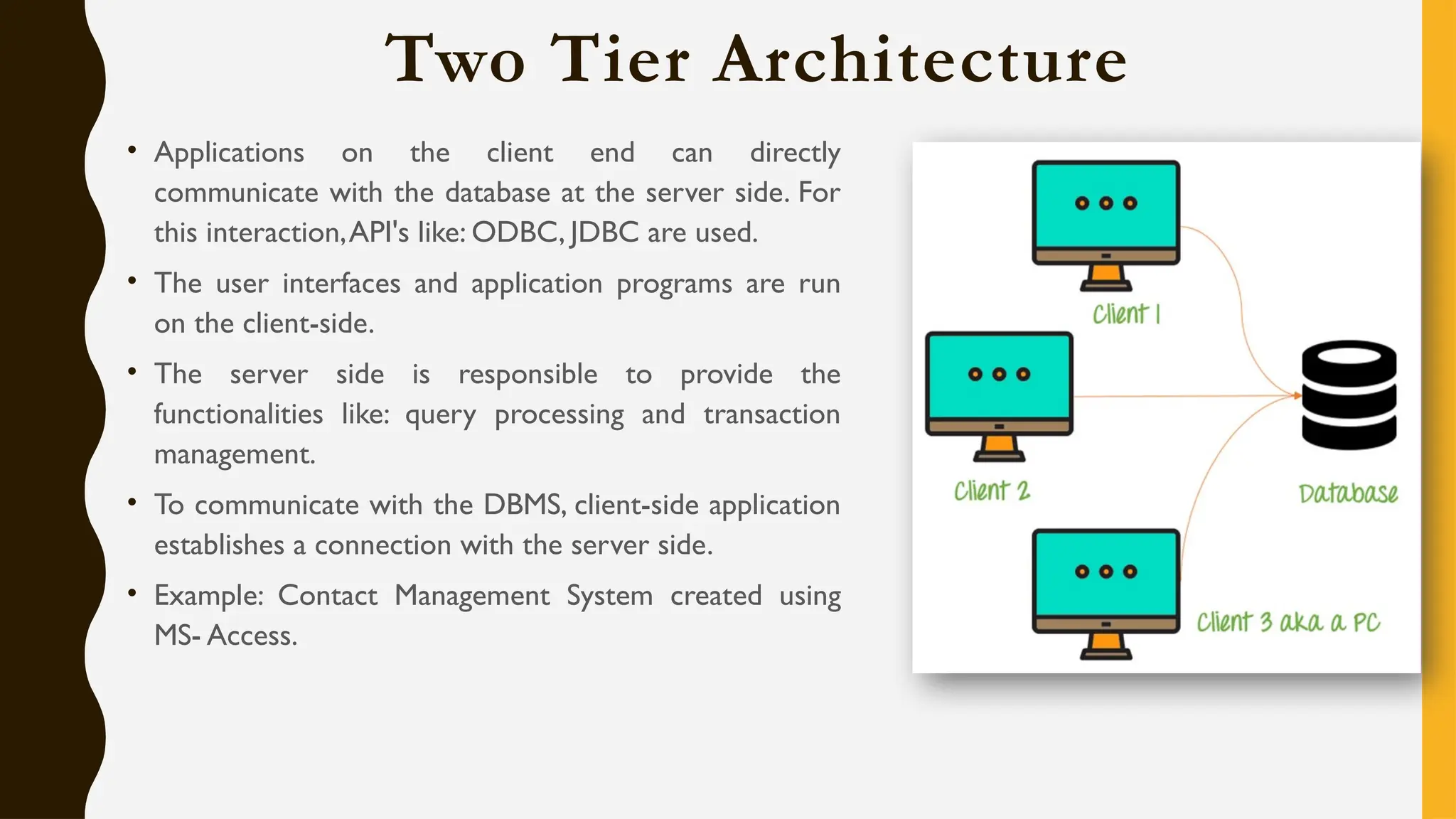 Two Tier Architecture

• Applications on the client end can directly communicate with the database at the server side. For this interaction, API's like: ODBC, JDBC are used.

• The user interfaces and application programs are run on the client-side.

• The server side is responsible to provide the functionalities like: query processing and transaction management.

• To communicate with the DBMS, client-side application establishes a connection with the server side.

• Example: Contact Management System created using MS- Access.

Client 1

Client 2

Database

Client 3 aka a PC